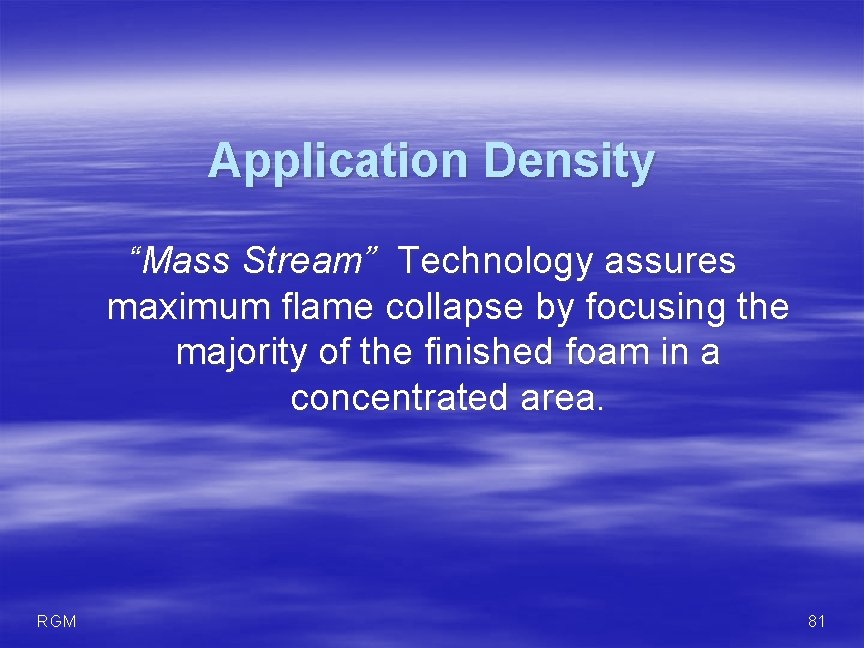 Application Density

“Mass Stream” Technology assures maximum flame collapse by focusing the majority of the finished foam in a concentrated area.

RGM

81